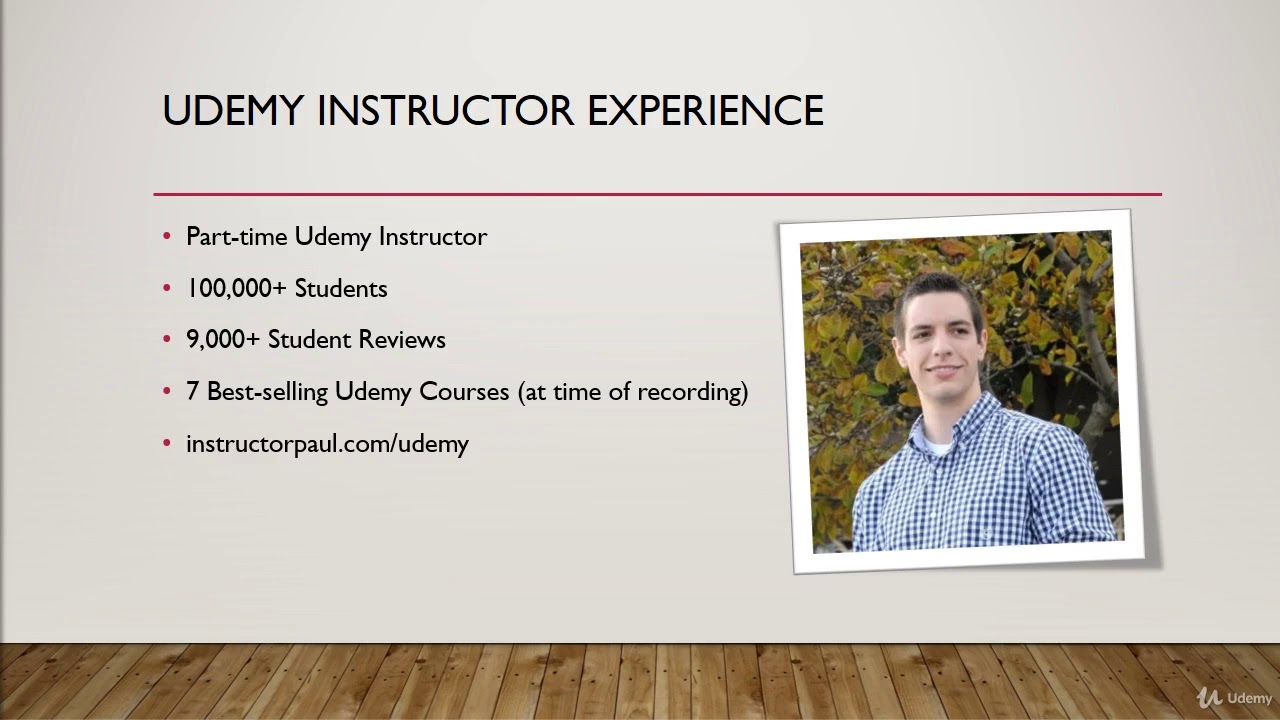 UDEMY INSTRUCTOR EXPERIENCE

• Part-time Udemy Instructor
• 100,000+ Students
• 9,000+ Student Reviews
• 7 Best-selling Udemy Courses (at time of recording)
• instructorpaul.com/udemy

Udemy